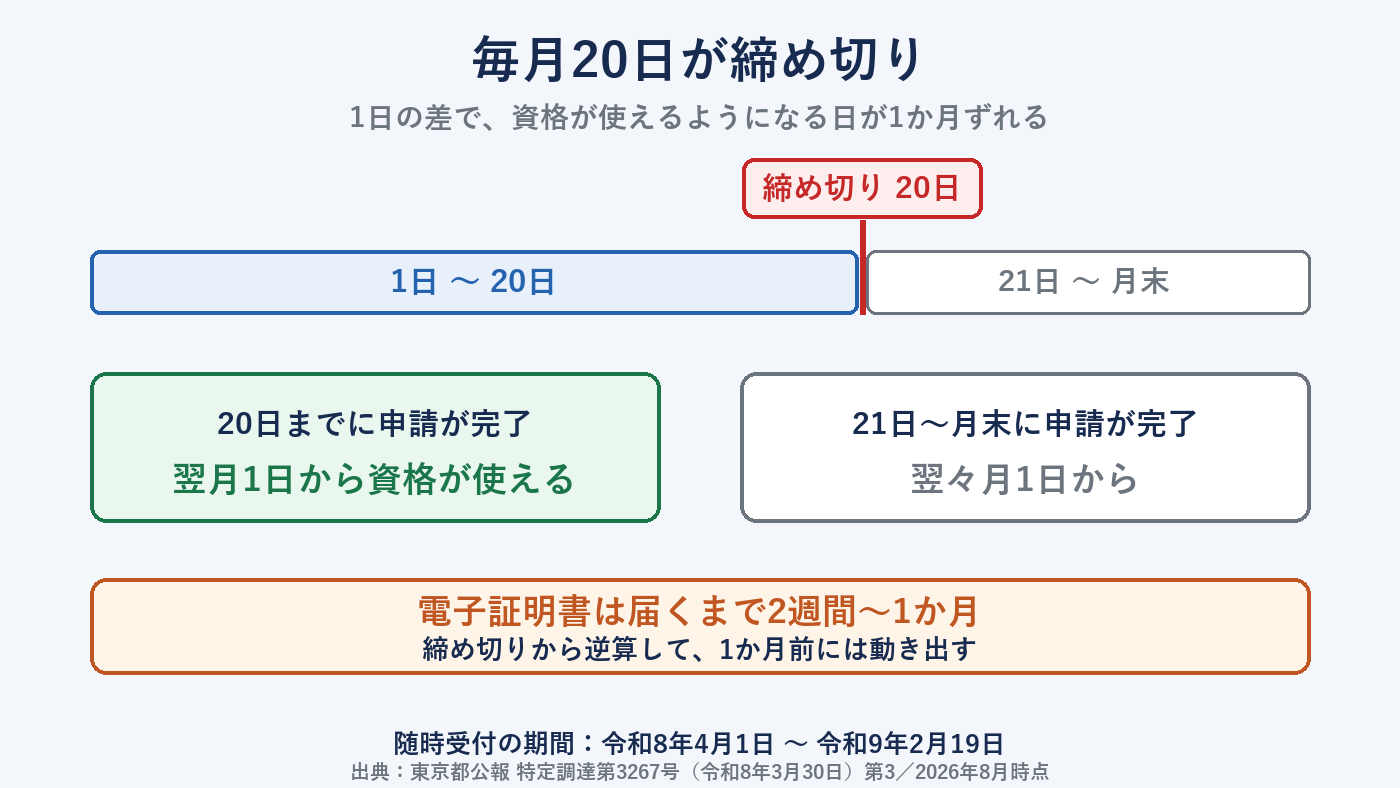 毎月20日が締め切り

1日の差で、資格が使えるようになる日が1か月ずれる

締め切り 20日

1日 〜 20日

21日 〜 月末

20日までに申請が完了

翌月1日から資格が使える

21日〜月末に申請が完了

翌々月1日から

電子証明書は届くまで2週間〜1か月

締め切りから逆算して、1か月前には動き出す

随時受付の期間：令和8年4月1日 〜 令和9年2月19日

出典：東京都公報 特定調達第3267号（令和8年3月30日）第3／2026年8月時点